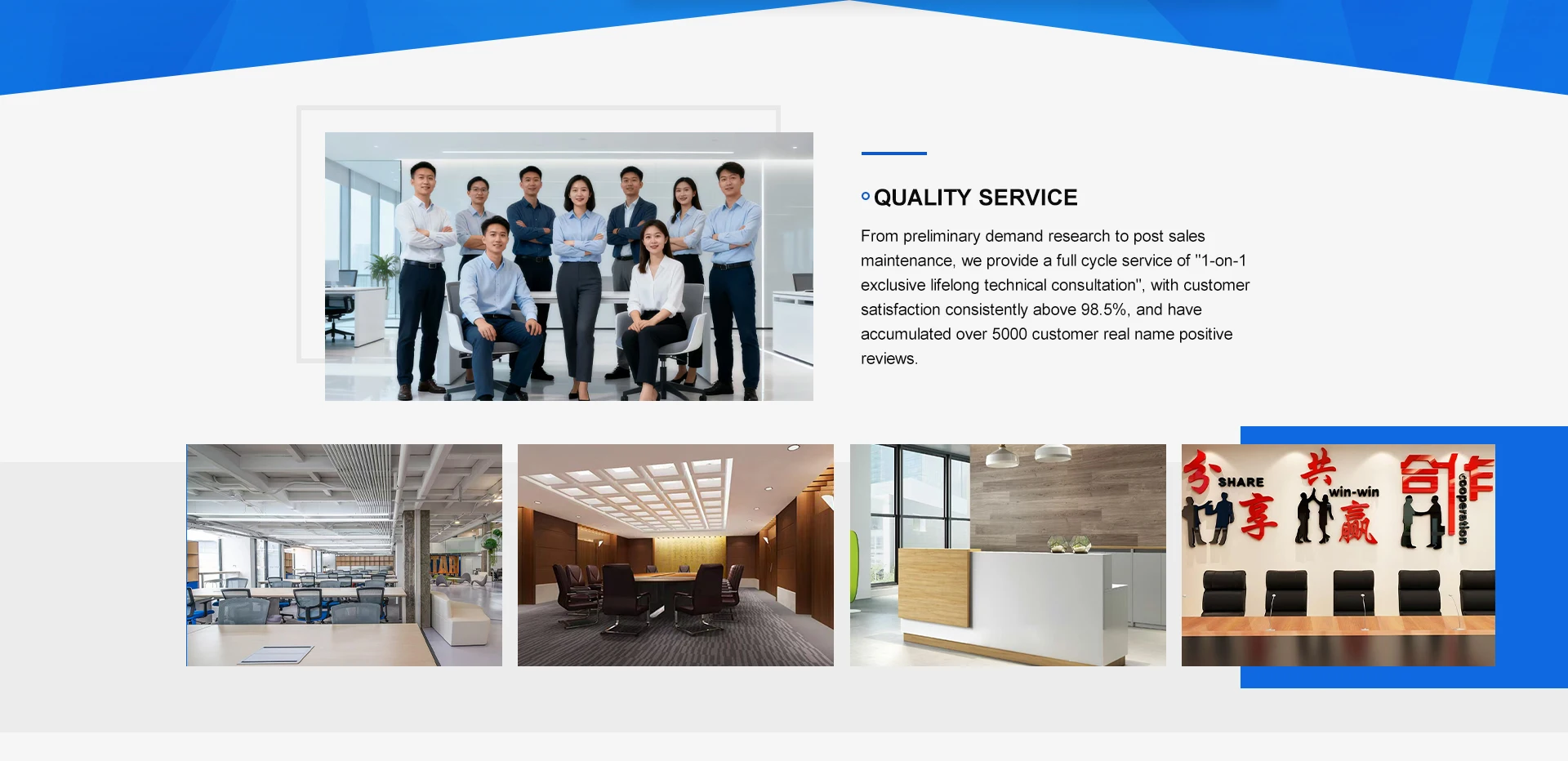 QUALITY SERVICE

From preliminary demand research to post sales maintenance, we provide a full cycle service of "1-on-1 exclusive lifelong technical consultation", with customer satisfaction consistently above 98.5%, and have accumulated over 5000 customer real name positive reviews.

分 SHARE 享 共 win-win 赢 合作 cooperation